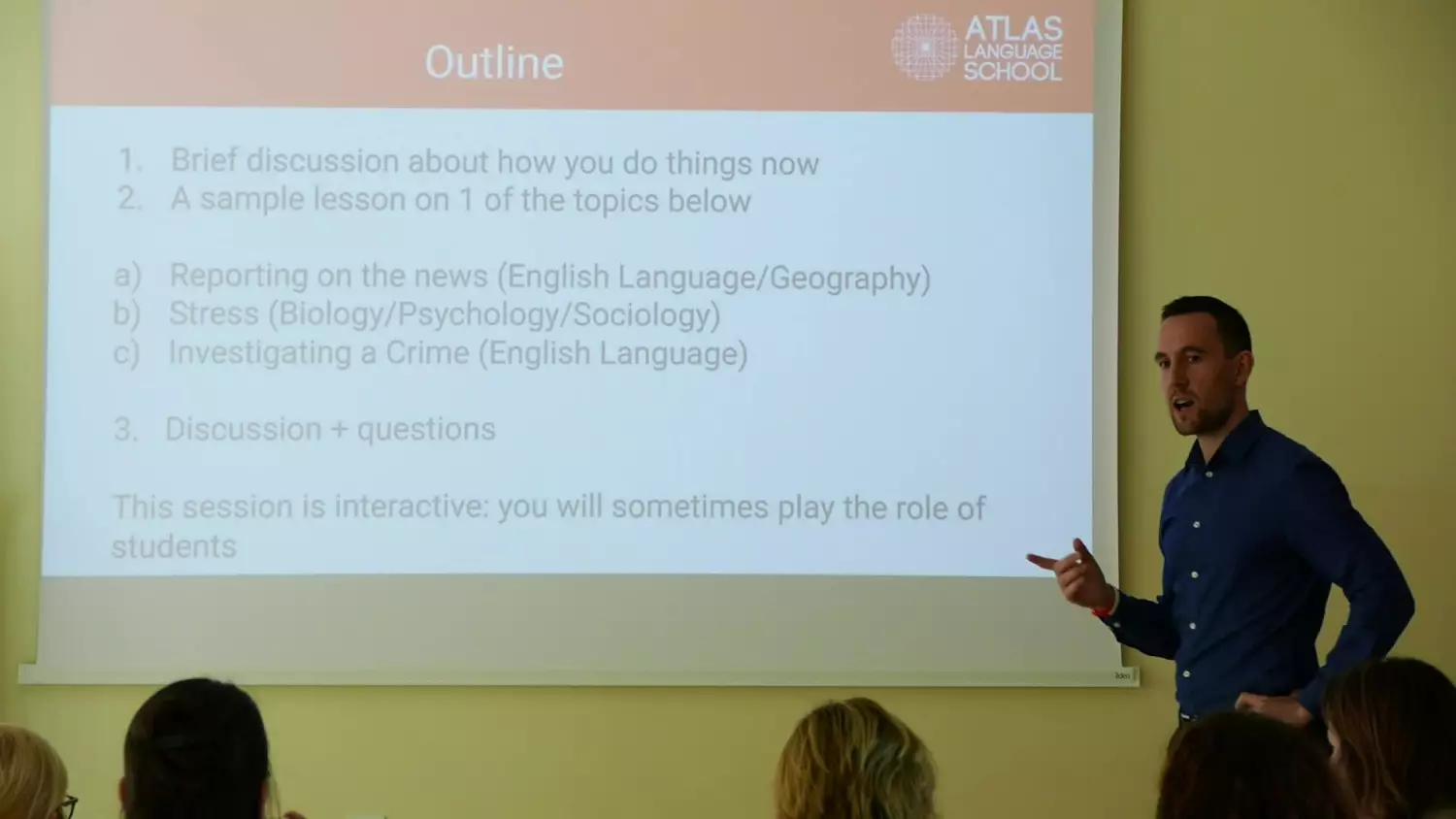 Outline

ATLAS LANGUAGE SCHOOL

1. Brief discussion about how you do things now
2. A sample lesson on 1 of the topics below

a) Reporting on the news (English Language/Geography)
b) Stress (Biology/Psychology/Sociology)
c) Investigating a Crime (English Language)

3. Discussion + questions

This session is interactive: you will sometimes play the role of students